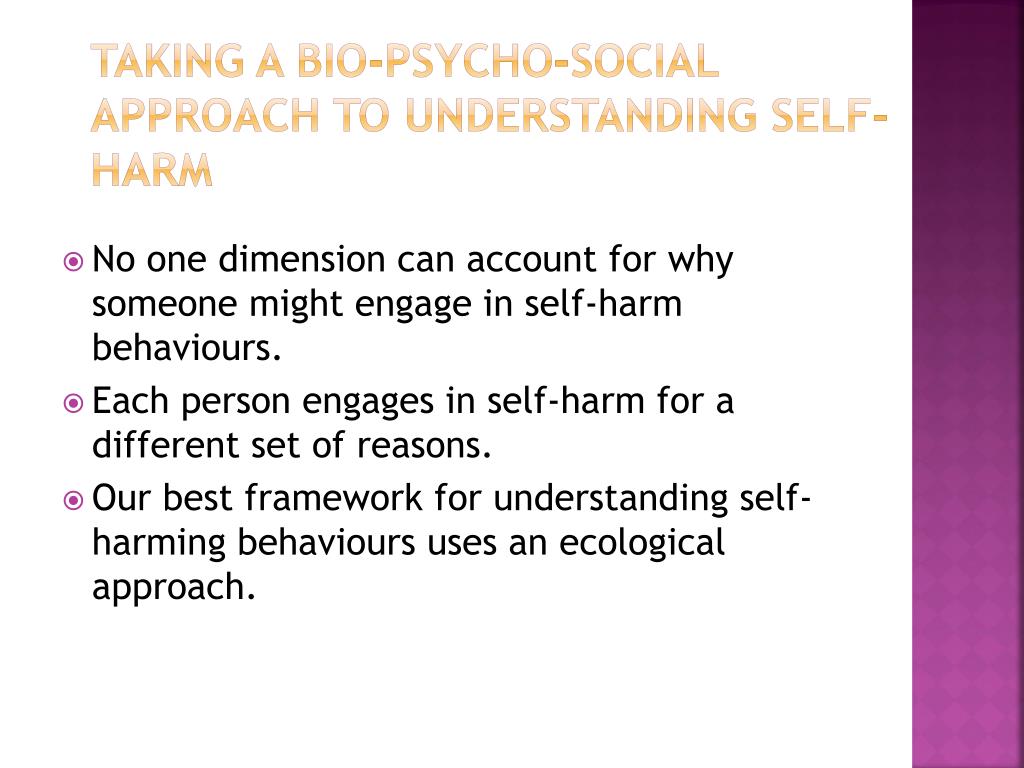 TAKING A BIO-PSYCHO-SOCIAL APPROACH TO UNDERSTANDING SELF-HARM

No one dimension can account for why someone might engage in self-harm behaviours.

Each person engages in self-harm for a different set of reasons.

Our best framework for understanding self-harming behaviours uses an ecological approach.